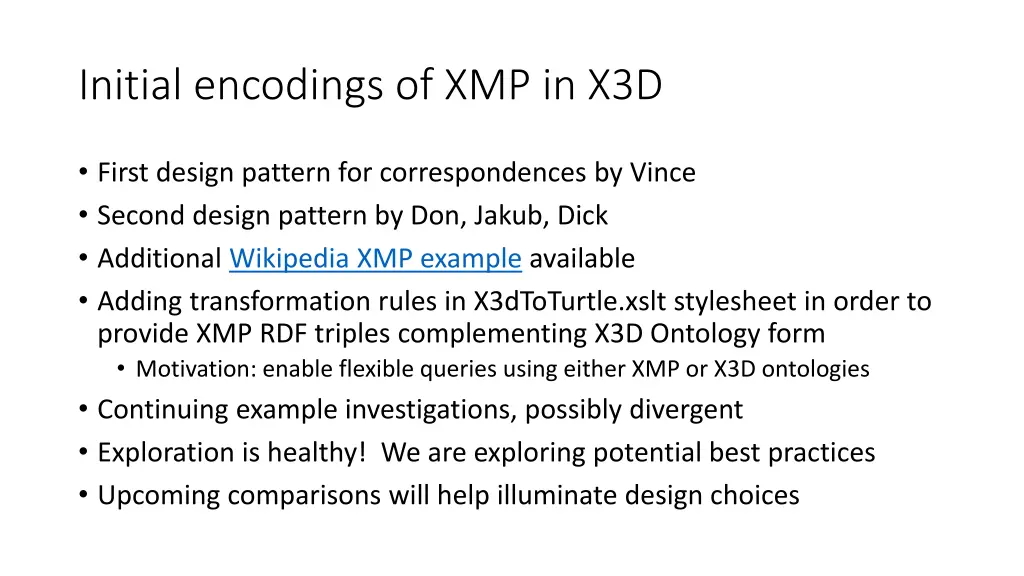 Initial encodings of XMP in X3D

• First design pattern for correspondences by Vince
• Second design pattern by Don, Jakub, Dick
• Additional Wikipedia XMP example available
• Adding transformation rules in X3dToTurtle.xslt stylesheet in order to provide XMP RDF triples complementing X3D Ontology form
  • Motivation: enable flexible queries using either XMP or X3D ontologies
• Continuing example investigations, possibly divergent
• Exploration is healthy! We are exploring potential best practices
• Upcoming comparisons will help illuminate design choices